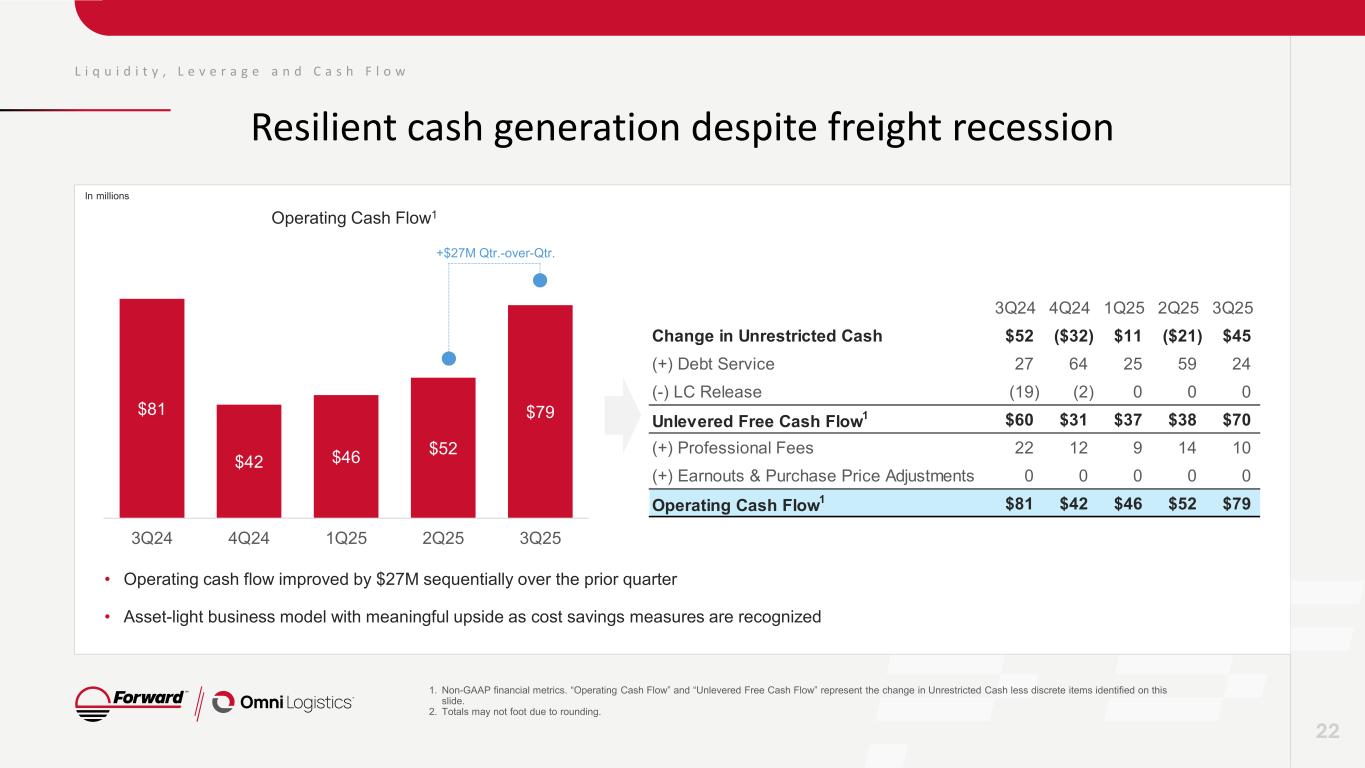 Liquidity, Leverage and Cash Flow

Resilient cash generation despite freight recession

In millions

Operating Cash Flow$^1$

+$27M Qtr.-over-Qtr.

$81 $42 $46 $52 $79

3Q24 4Q24 1Q25 2Q25 3Q25

| | 3Q24 | 4Q24 | 1Q25 | 2Q25 | 3Q25 |
|---|---|---|---|---|---|
| Change in Unrestricted Cash | $52 | ($32) | $11 | ($21) | $45 |
| (+) Debt Service | 27 | 64 | 25 | 59 | 24 |
| (-) LC Release | (19) | (2) | 0 | 0 | 0 |
| Unlevered Free Cash Flow$^1$ | $60 | $31 | $37 | $38 | $70 |
| (+) Professional Fees | 22 | 12 | 9 | 14 | 10 |
| (+) Earnouts & Purchase Price Adjustments | 0 | 0 | 0 | 0 | 0 |
| Operating Cash Flow$^1$ | $81 | $42 | $46 | $52 | $79 |

• Operating cash flow improved by $27M sequentially over the prior quarter

• Asset-light business model with meaningful upside as cost savings measures are recognized

Forward Omni Logistics

1. Non-GAAP financial metrics. "Operating Cash Flow" and "Unlevered Free Cash Flow" represent the change in Unrestricted Cash less discrete items identified on this slide.
2. Totals may not foot due to rounding.

22